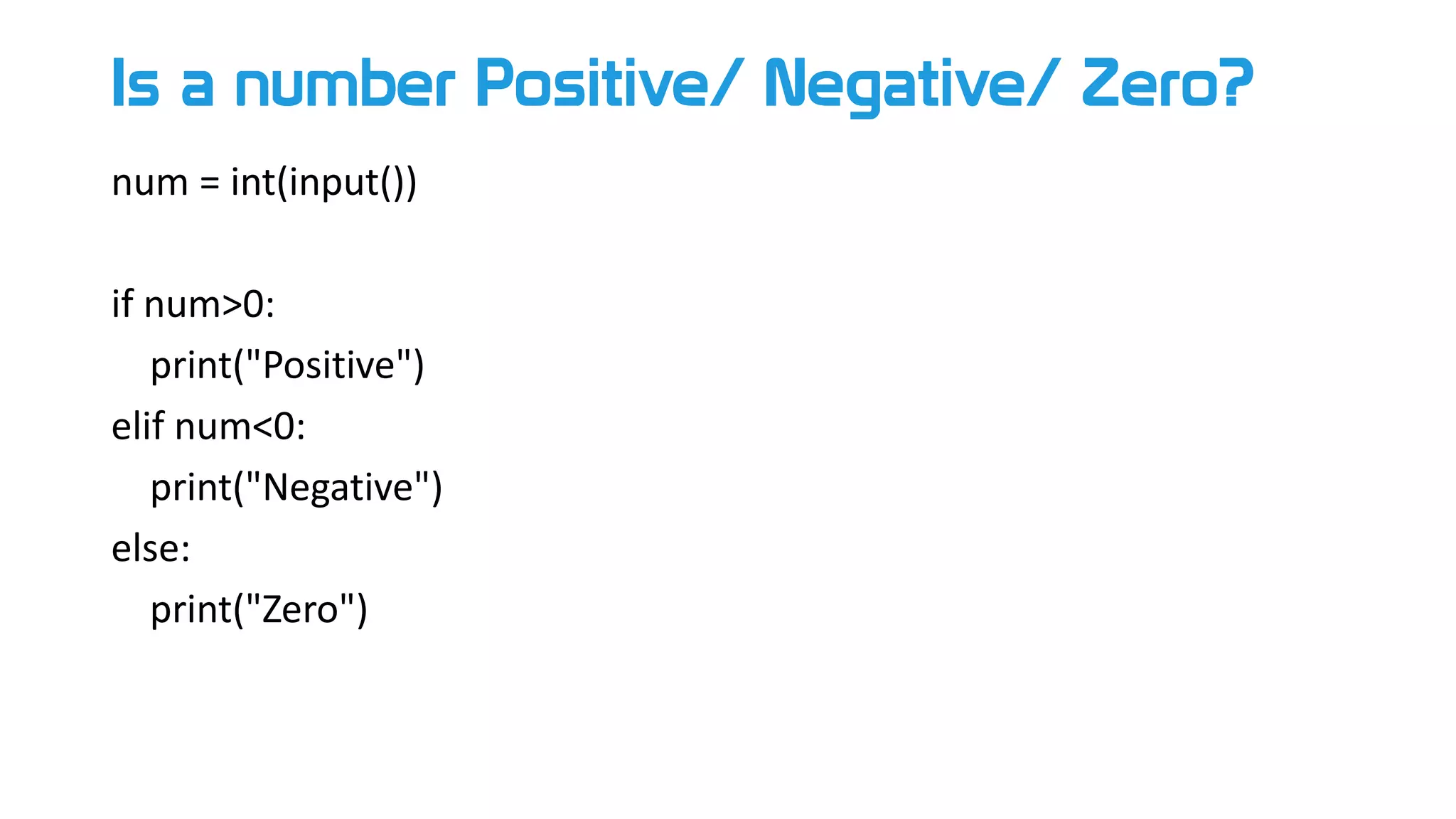 Is a number Positive/ Negative/ Zero?

num = int(input())

if num>0:
    print("Positive")
elif num<0:
    print("Negative")
else:
    print("Zero")